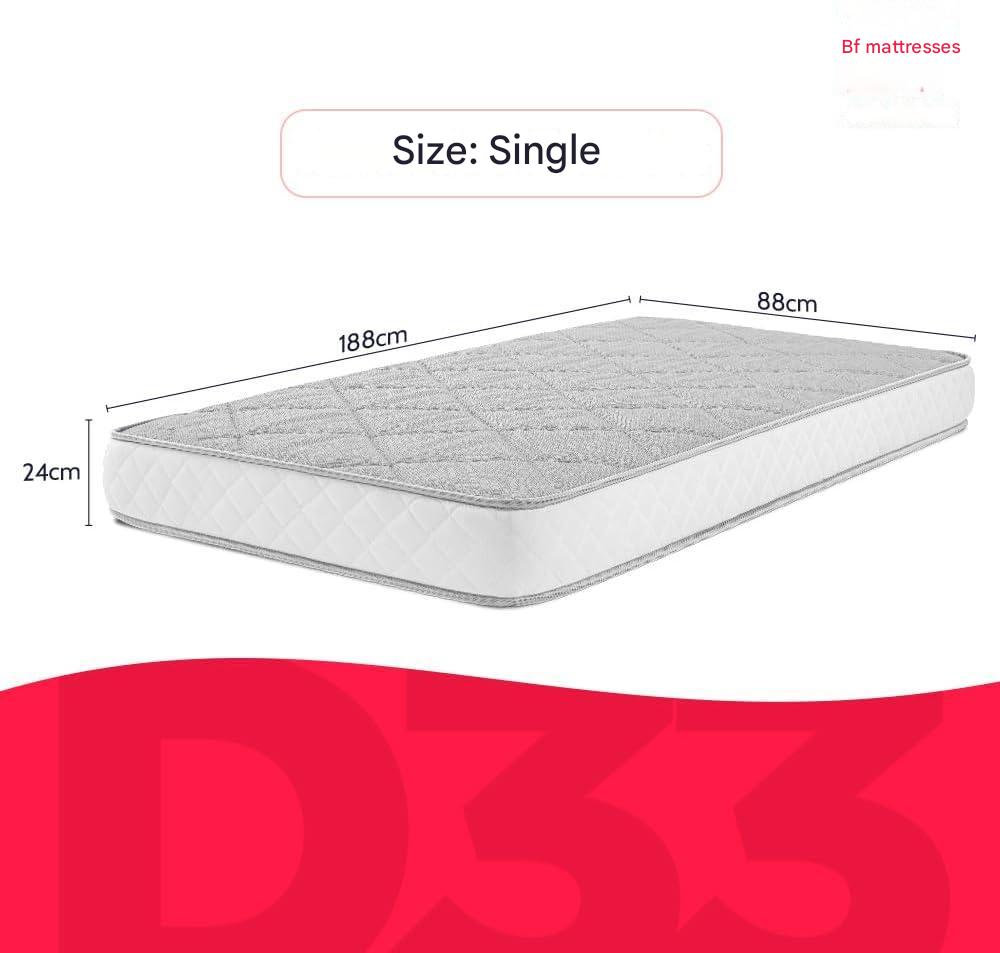 Bf mattresses

Size: Single

188cm

88cm

24cm

D33